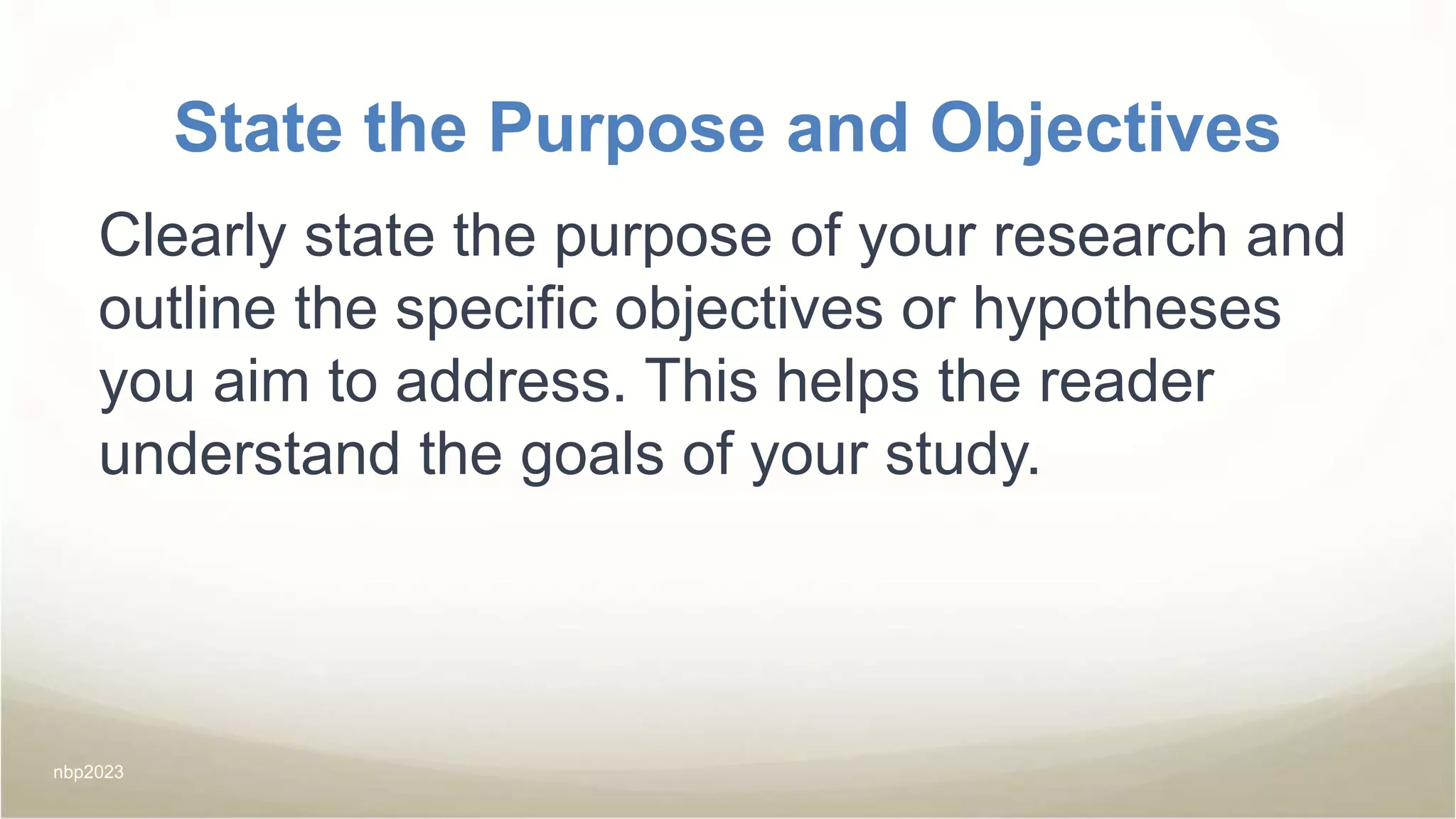 State the Purpose and Objectives

Clearly state the purpose of your research and outline the specific objectives or hypotheses you aim to address. This helps the reader understand the goals of your study.

nbp2023